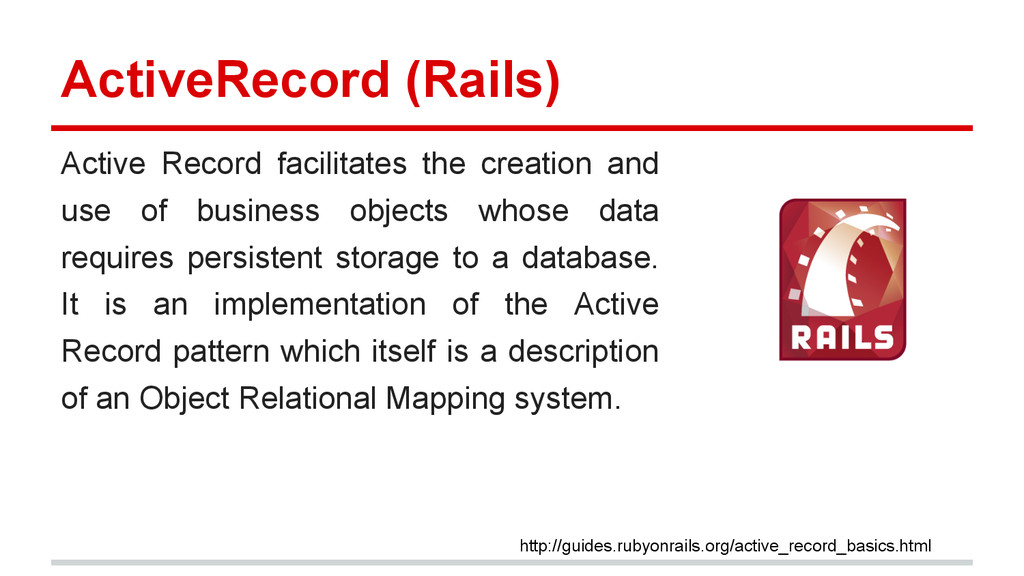 ActiveRecord (Rails)

Active Record facilitates the creation and use of business objects whose data requires persistent storage to a database. It is an implementation of the Active Record pattern which itself is a description of an Object Relational Mapping system.

RAILS

http://guides.rubyonrails.org/active_record_basics.html